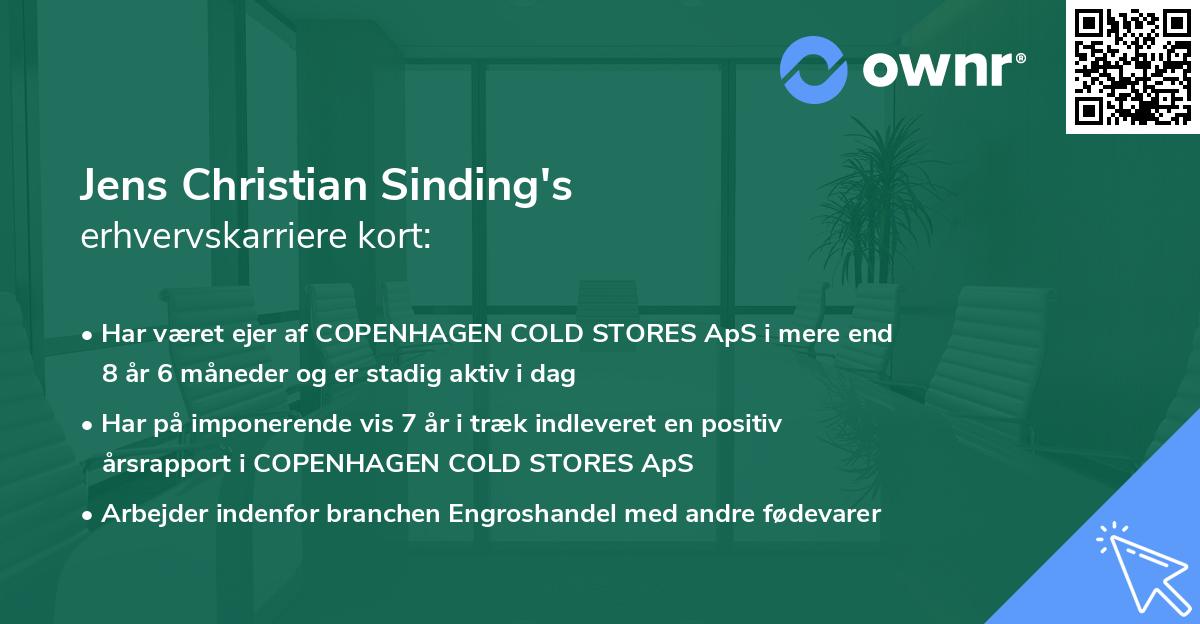 ownr®

Jens Christian Sinding's
erhvervskarriere kort:

• Har været ejer af COPENHAGEN COLD STORES ApS i mere end 8 år 6 måneder og er stadig aktiv i dag

• Har på imponerende vis 7 år i træk indleveret en positiv årsrapport i COPENHAGEN COLD STORES ApS

• Arbejder indenfor branchen Engroshandel med andre fødevarer